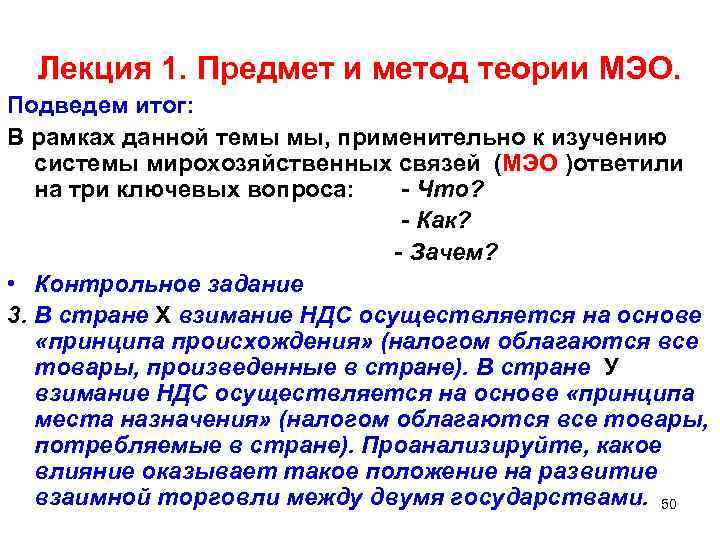 Лекция 1. Предмет и метод теории МЭО.

Подведем итог:

В рамках данной темы мы, применительно к изучению системы мирохозяйственных связей (МЭО )ответили на три ключевых вопроса: - Что?

- Как?

- Зачем?

• Контрольное задание

3. В стране Х взимание НДС осуществляется на основе «принципа происхождения» (налогом облагаются все товары, произведенные в стране). В стране У взимание НДС осуществляется на основе «принципа места назначения» (налогом облагаются все товары, потребляемые в стране). Проанализируйте, какое влияние оказывает такое положение на развитие взаимной торговли между двумя государствами.

50